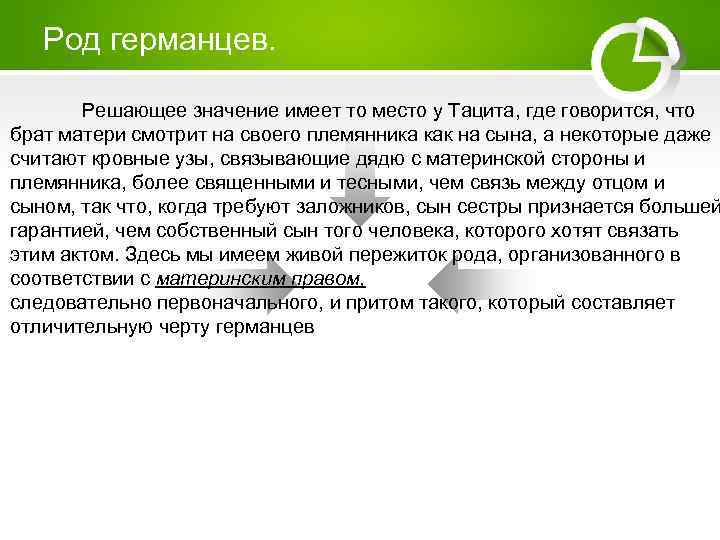 Род германцев.

Решающее значение имеет то место у Тацита, где говорится, что брат матери смотрит на своего племянника как на сына, а некоторые даже считают кровные узы, связывающие дядю с материнской стороны и племянника, более священными и тесными, чем связь между отцом и сыном, так что, когда требуют заложников, сын сестры признается большей гарантией, чем собственный сын того человека, которого хотят связать этим актом. Здесь мы имеем живой пережиток рода, организованного в соответствии с материнским правом,
следовательно первоначального, и притом такого, который составляет отличительную черту германцев